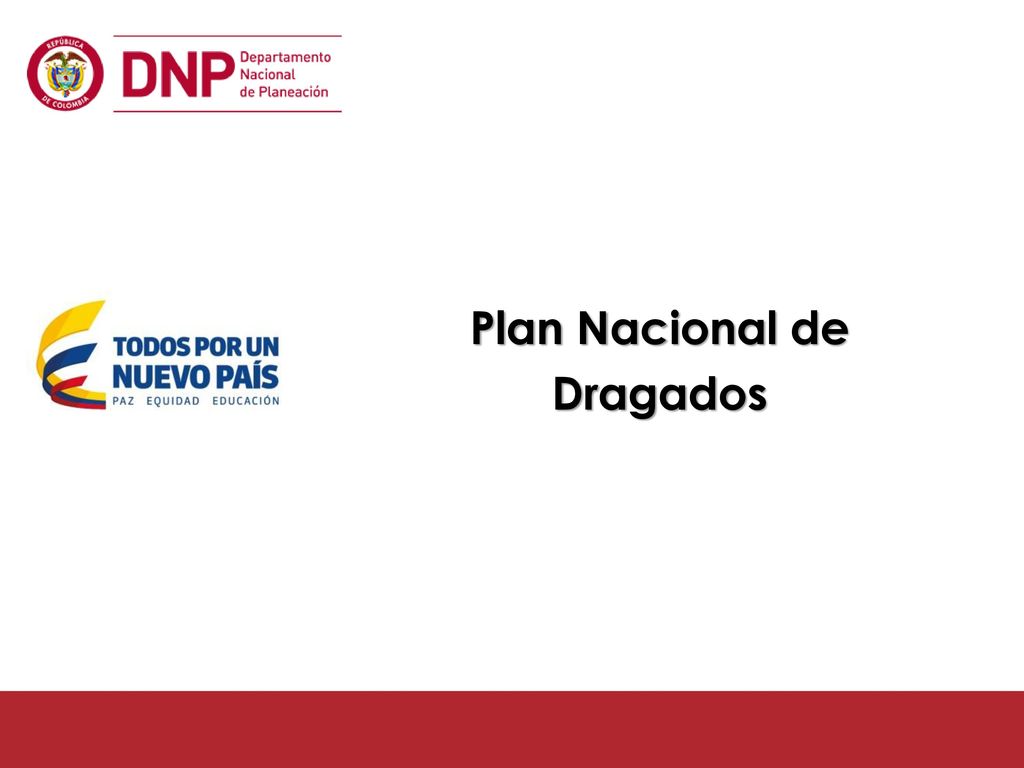 REPÚBLICA DE COLOMBIA

DNP Departamento Nacional de Planeación

TODOS POR UN NUEVO PAÍS
PAZ EQUIDAD EDUCACIÓN

Plan Nacional de Dragados